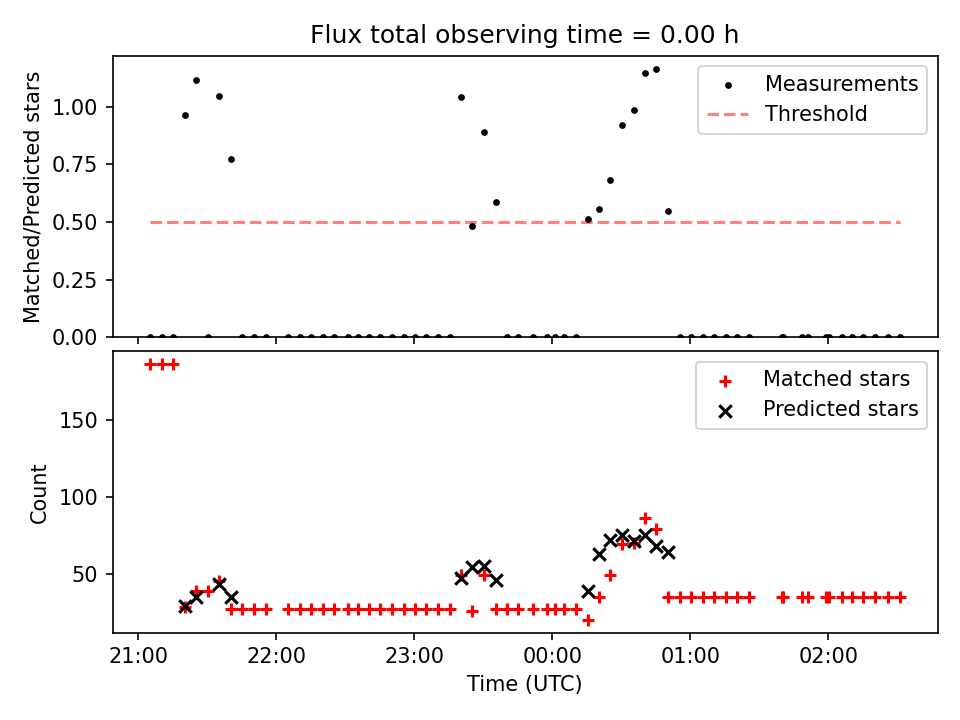 Flux total observing time = 0.00 h

Matched/Predicted stars

1.00
0.75
0.50
0.25
0.00

Measurements
Threshold

Count

150
100
50

Matched stars
Predicted stars

21:00
22:00
23:00
00:00
01:00
02:00

Time (UTC)